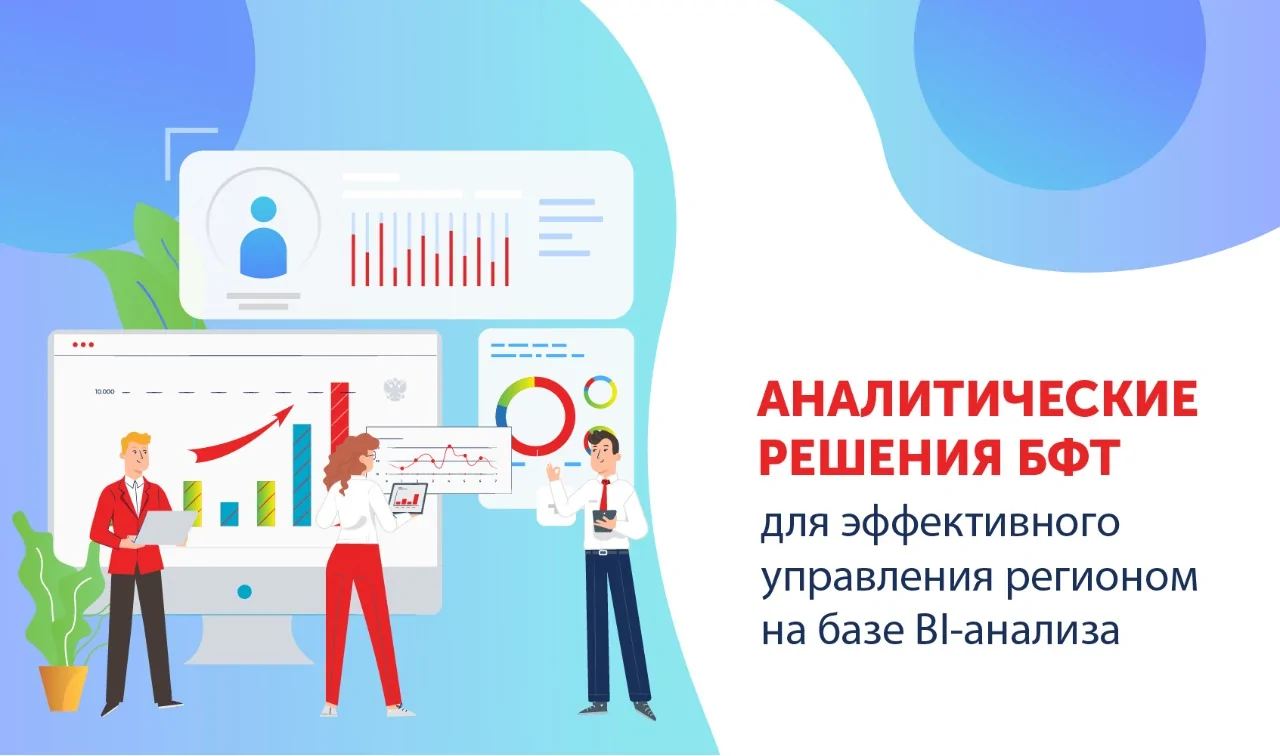 10.000

АНАЛИТИЧЕСКИЕ РЕШЕНИЯ БФТ

для эффективного управления регионом на базе BI-анализа